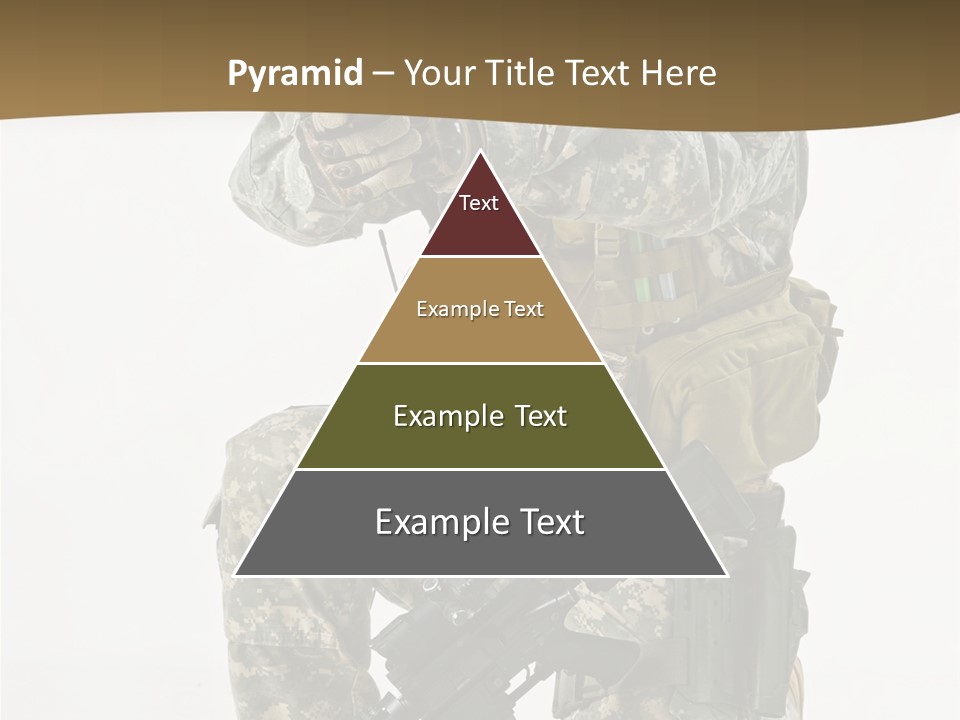 Pyramid – Your Title Text Here

Text

Example Text

Example Text

Example Text